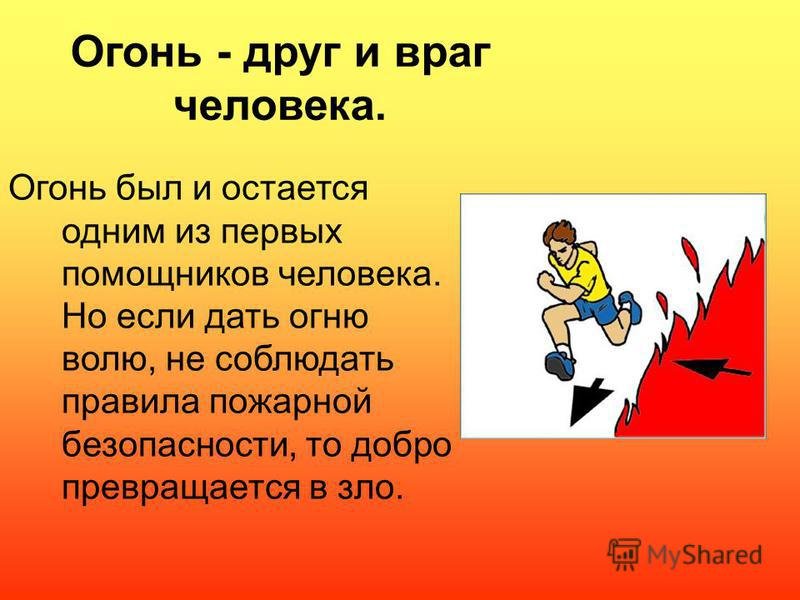 Огонь - друг и враг человека.

Огонь был и остается одним из первых помощников человека. Но если дать огню волю, не соблюдать правила пожарной безопасности, то добро превращается в зло.

MyShared